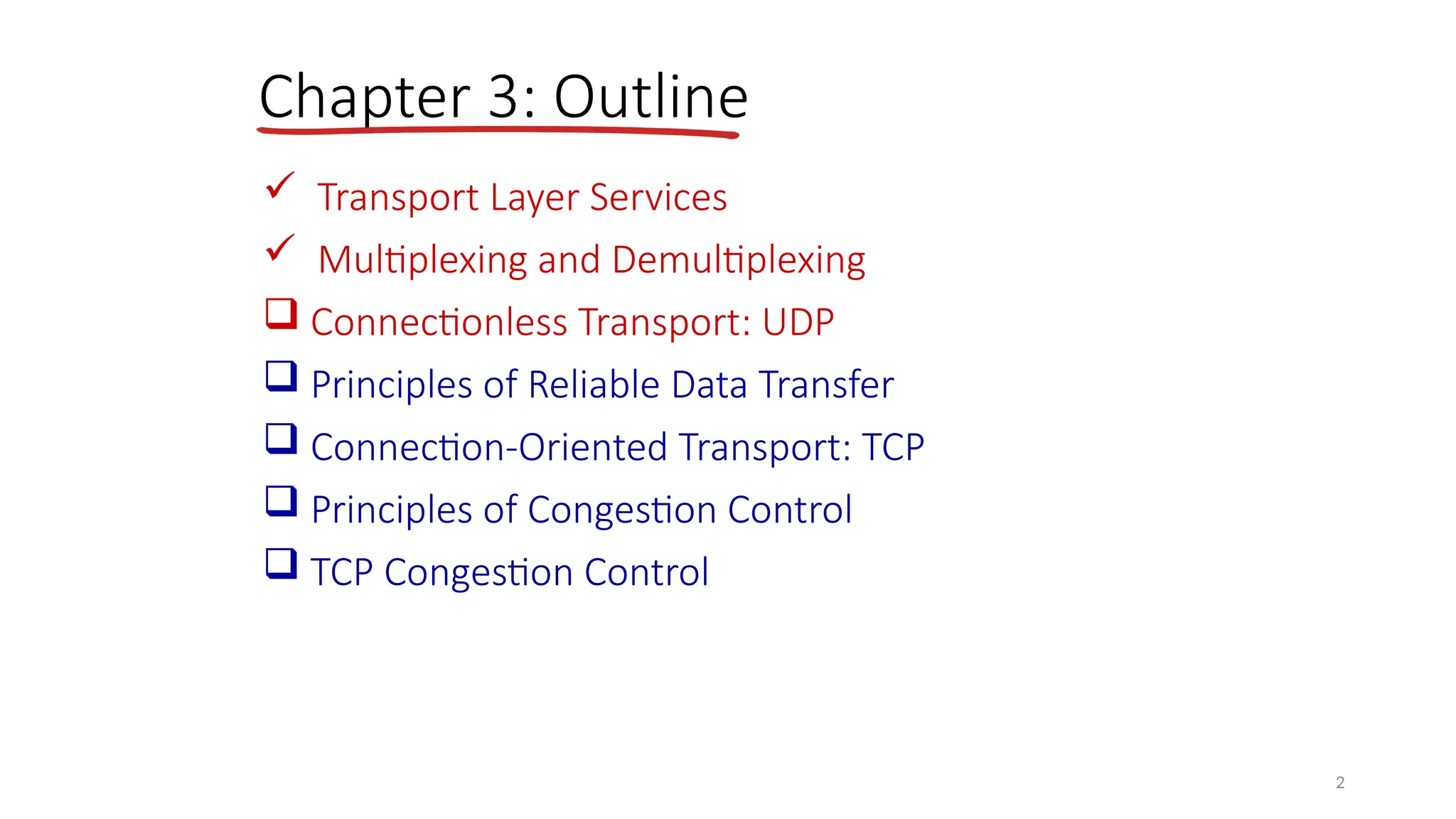 Chapter 3: Outline

✓ Transport Layer Services

✓ Multiplexing and Demultiplexing

❑ Connectionless Transport: UDP

❑ Principles of Reliable Data Transfer

❑ Connection-Oriented Transport: TCP

❑ Principles of Congestion Control

❑ TCP Congestion Control

2